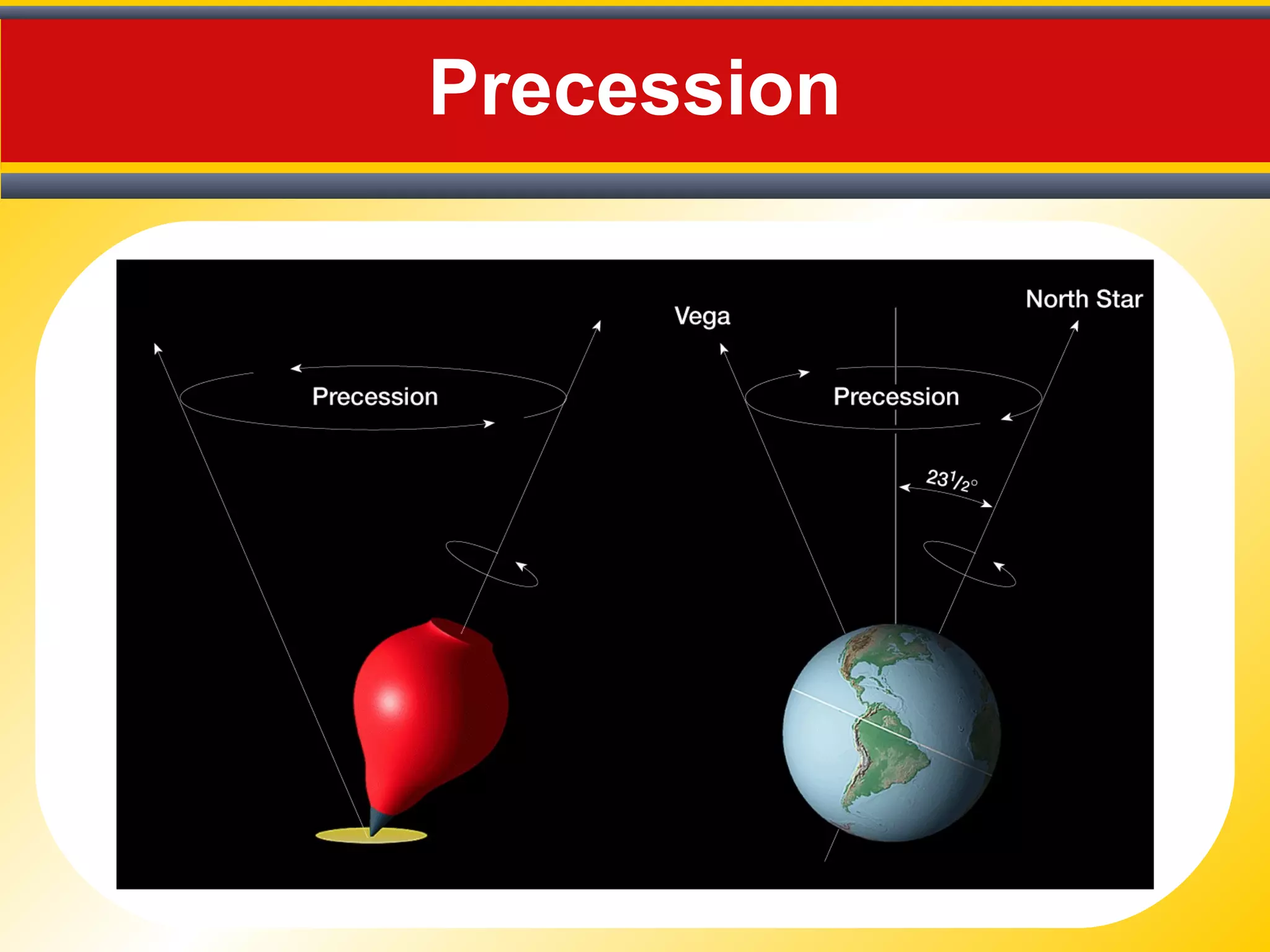 Precession

Precession

Vega

North Star

Precession

$23\frac{1}{2}°$